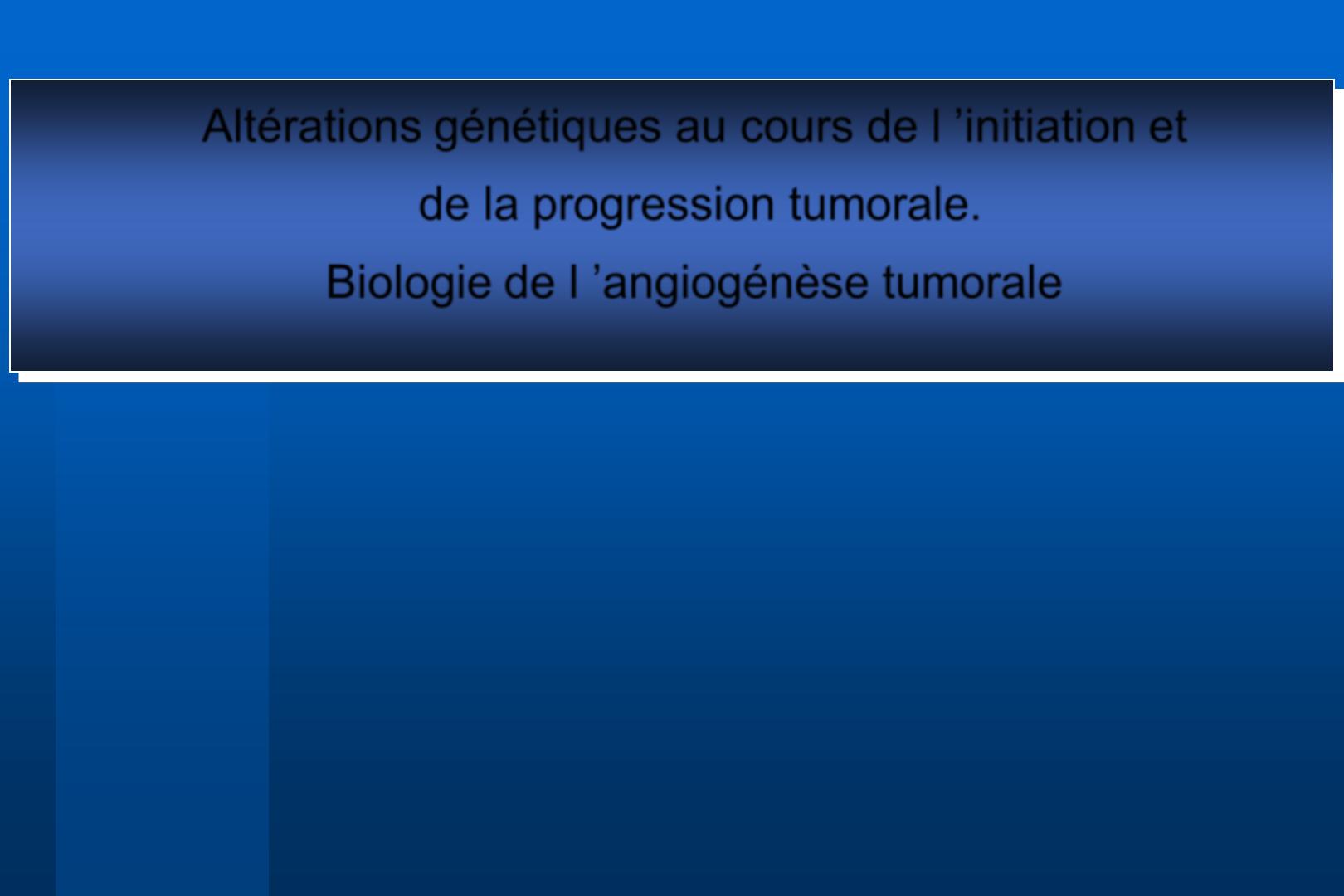 Altérations génétiques au cours de l ’initiation et de la progression tumorale.

Biologie de l ’angiogénèse tumorale